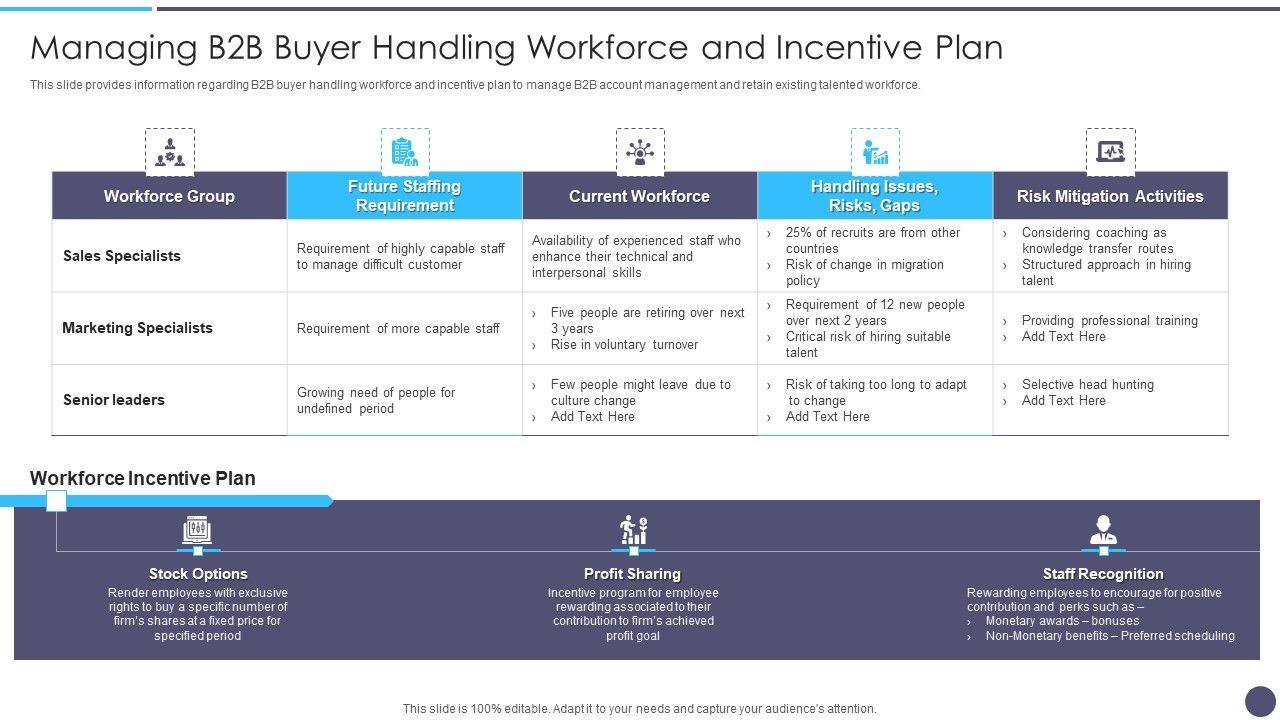 Managing B2B Buyer Handling Workforce and Incentive Plan

This slide provides information regarding B2B buyer handling workforce and incentive plan to manage B2B account management and retain existing talented workforce.

| Workforce Group | Future Staffing Requirement | Current Workforce | Handling Issues, Risks, Gaps | Risk Mitigation Activities |
|---|---|---|---|---|
| Sales Specialists | Requirement of highly capable staff to manage difficult customer | Availability of experienced staff who enhance their technical and interpersonal skills | › 25% of recruits are from other countries › Risk of change in migration policy | › Considering coaching as knowledge transfer routes › Structured approach in hiring talent |
| Marketing Specialists | Requirement of more capable staff | › Five people are retiring over next 3 years › Rise in voluntary turnover | › Requirement of 12 new people over next 2 years › Critical risk of hiring suitable talent | › Providing professional training › Add Text Here |
| Senior leaders | Growing need of people for undefined period | › Few people might leave due to culture change › Add Text Here | › Risk of taking too long to adapt to change › Add Text Here | › Selective head hunting › Add Text Here |

Workforce Incentive Plan

Stock Options
Render employees with exclusive rights to buy a specific number of firm's shares at a fixed price for specified period

Profit Sharing
Incentive program for employee rewarding associated to their contribution to firm's achieved profit goal

Staff Recognition
Rewarding employees to encourage for positive contribution and perks such as –
› Monetary awards – bonuses
› Non-Monetary benefits – Preferred scheduling

This slide is 100% editable. Adapt it to your needs and capture your audience's attention.